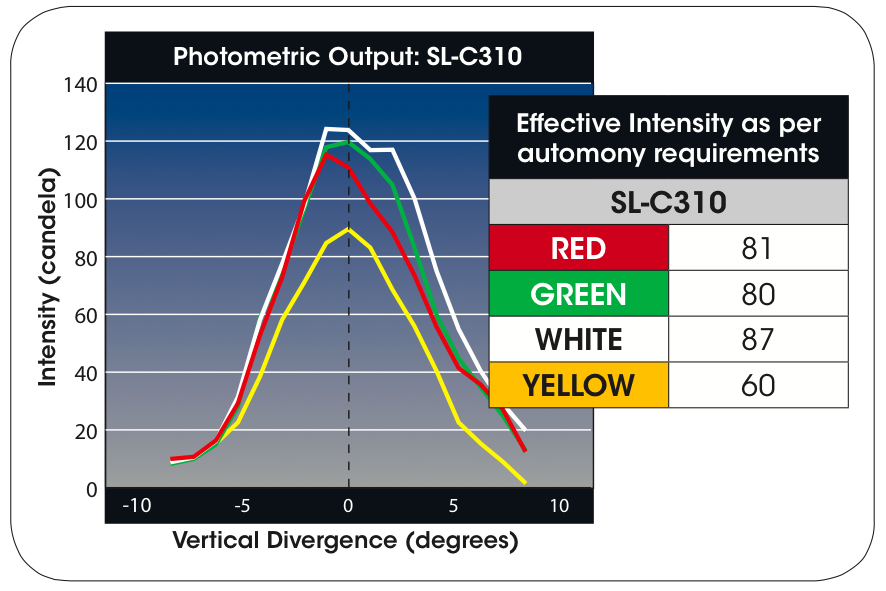 Photometric Output: SL-C310

Intensity (candela)

140
120
100
80
60
40
20
0

-10
-5
0
5
10

Vertical Divergence (degrees)

Effective Intensity as per automony requirements

| SL-C310 | |
|---|---|
| RED | 81 |
| GREEN | 80 |
| WHITE | 87 |
| YELLOW | 60 |